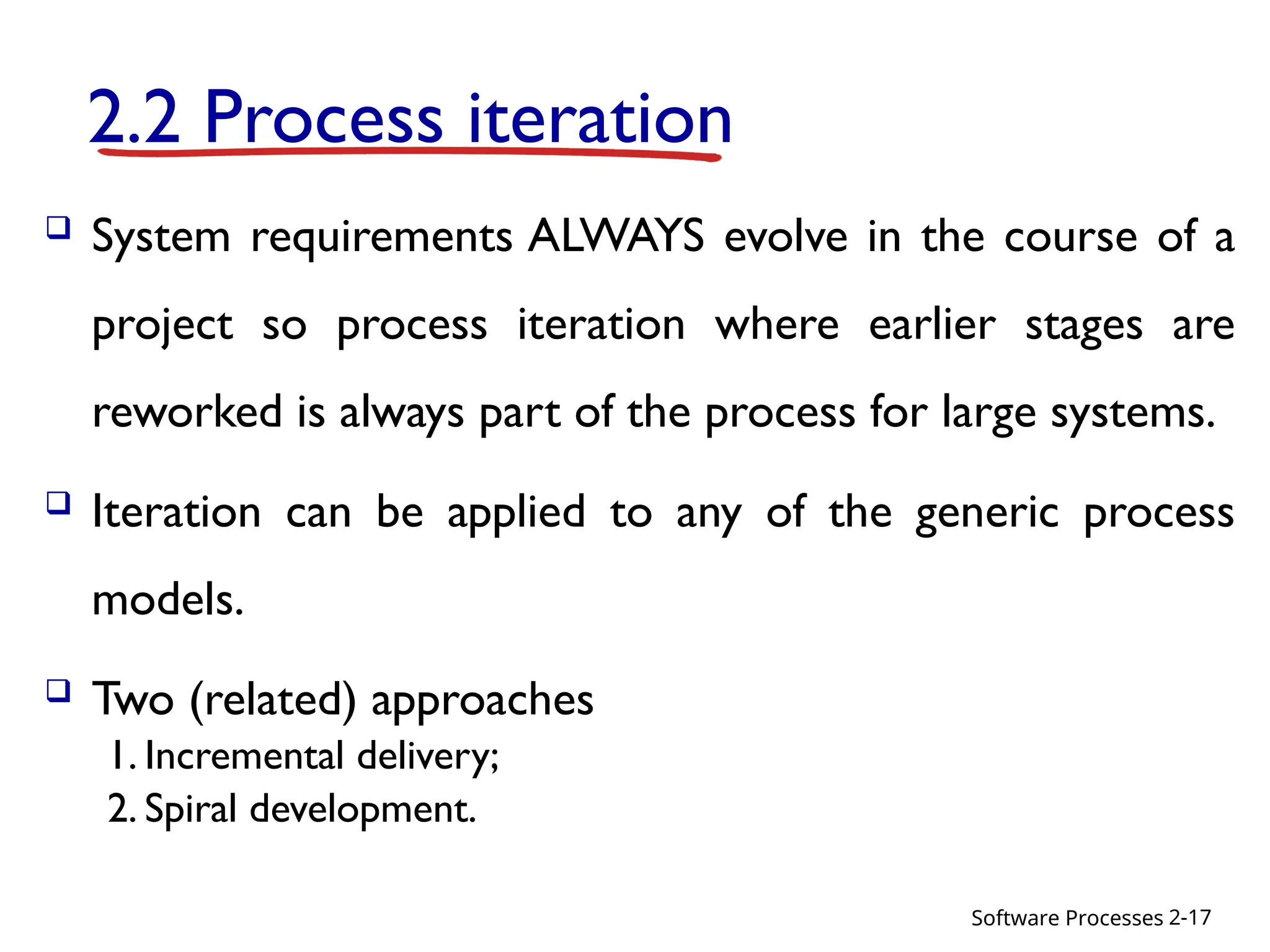 2.2 Process iteration

❑ System requirements ALWAYS evolve in the course of a project so process iteration where earlier stages are reworked is always part of the process for large systems.

❑ Iteration can be applied to any of the generic process models.

❑ Two (related) approaches
1. Incremental delivery;
2. Spiral development.

Software Processes 2-17